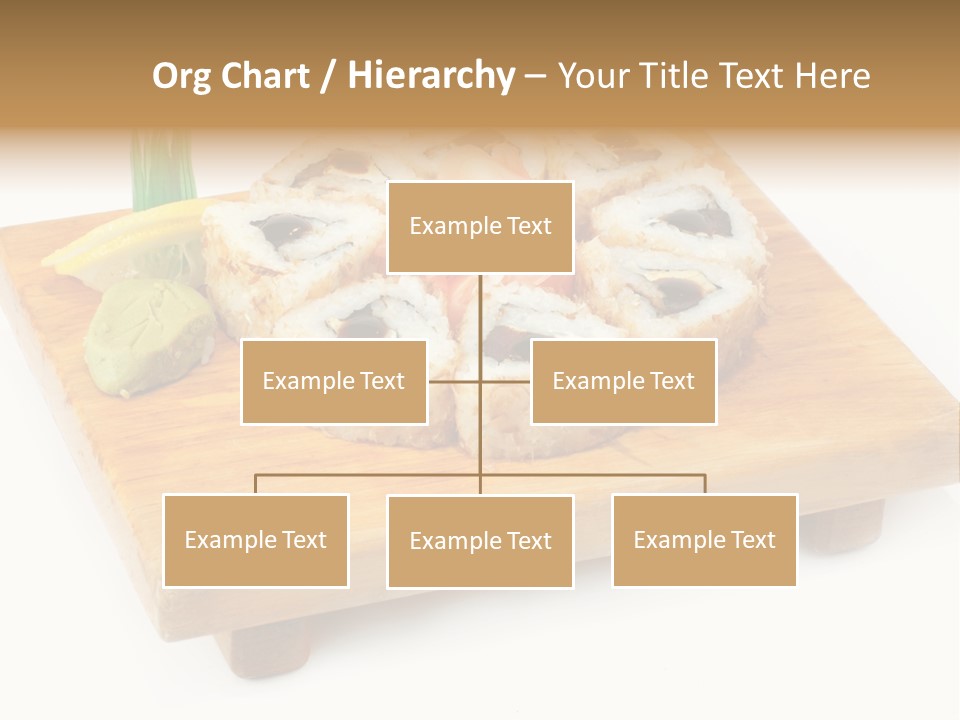 Org Chart / Hierarchy – Your Title Text Here

Example Text

Example Text

Example Text

Example Text

Example Text

Example Text